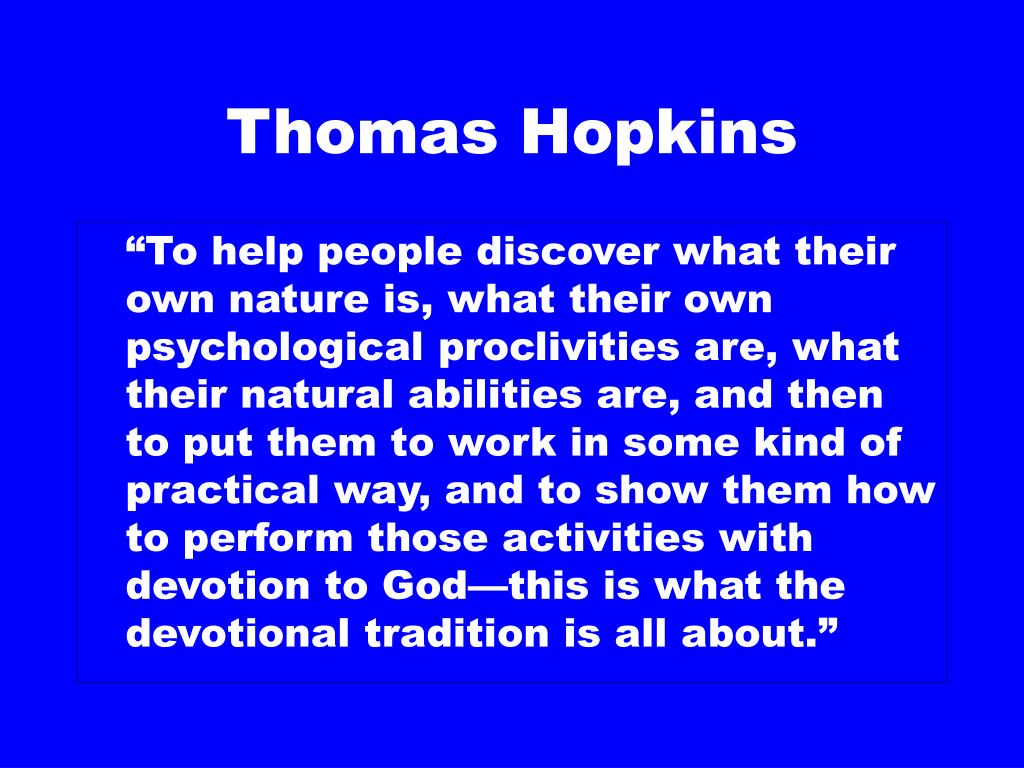 Thomas Hopkins

“To help people discover what their own nature is, what their own psychological proclivities are, what their natural abilities are, and then to put them to work in some kind of practical way, and to show them how to perform those activities with devotion to God—this is what the devotional tradition is all about.”